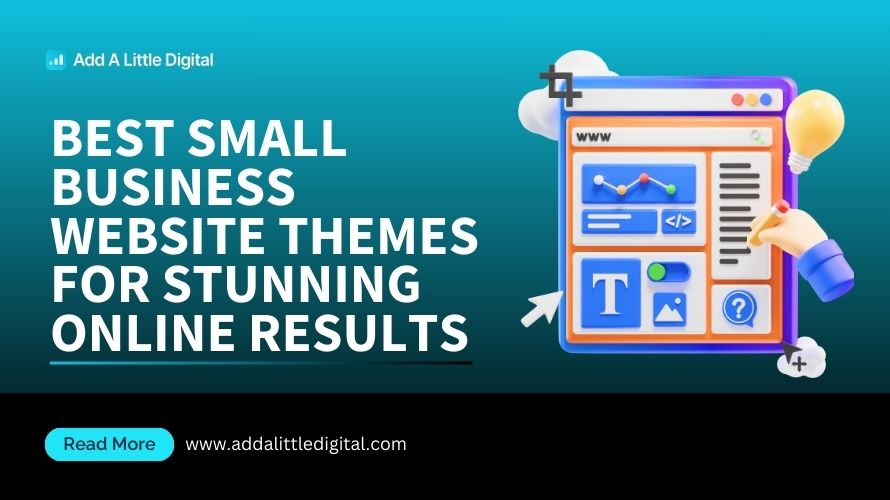 Add A Little Digital

BEST SMALL BUSINESS WEBSITE THEMES FOR STUNNING ONLINE RESULTS

www

</>

T

?

Read More

www.addalittledigital.com